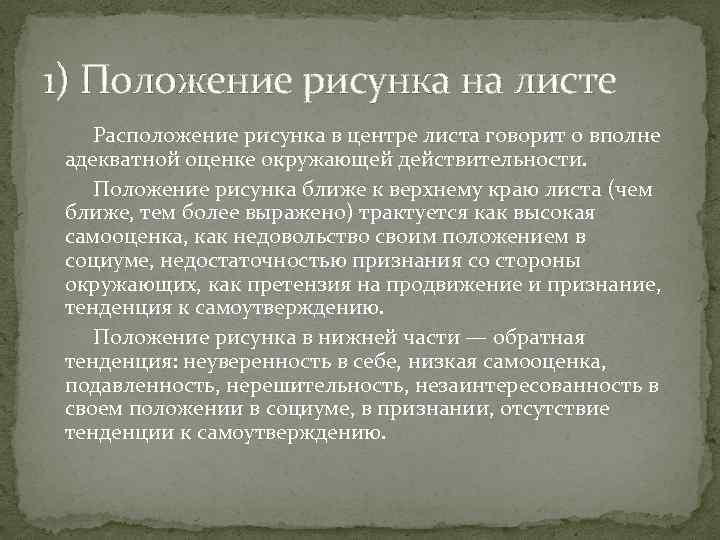 1) Положение рисунка на листе

Расположение рисунка в центре листа говорит о вполне адекватной оценке окружающей действительности.

Положение рисунка ближе к верхнему краю листа (чем ближе, тем более выражено) трактуется как высокая самооценка, как недовольство своим положением в социуме, недостаточностью признания со стороны окружающих, как претензия на продвижение и признание, тенденция к самоутверждению.

Положение рисунка в нижней части — обратная тенденция: неуверенность в себе, низкая самооценка, подавленность, нерешительность, незаинтересованность в своем положении в социуме, в признании, отсутствие тенденции к самоутверждению.